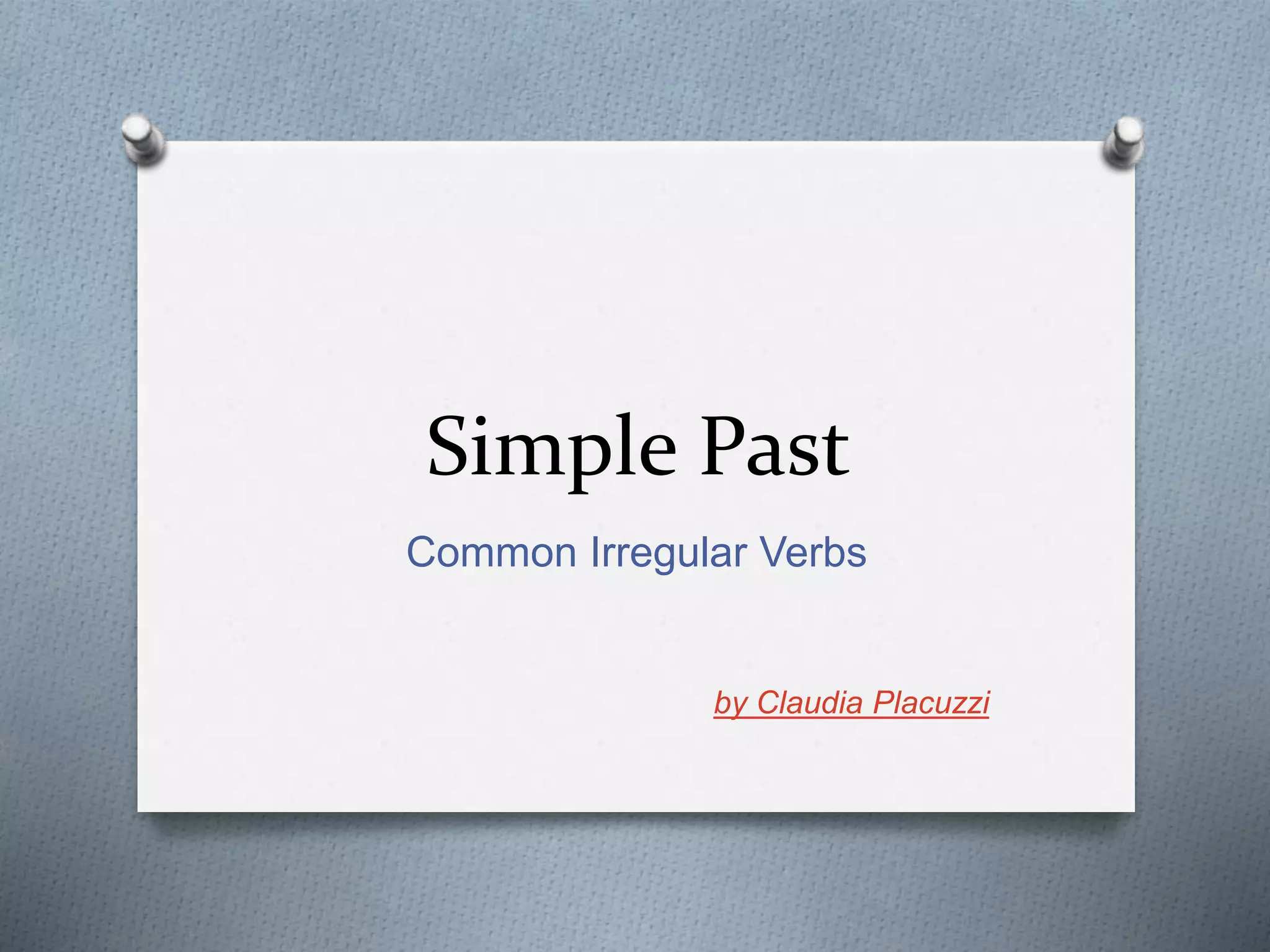 Simple Past

Common Irregular Verbs

by Claudia Placuzzi